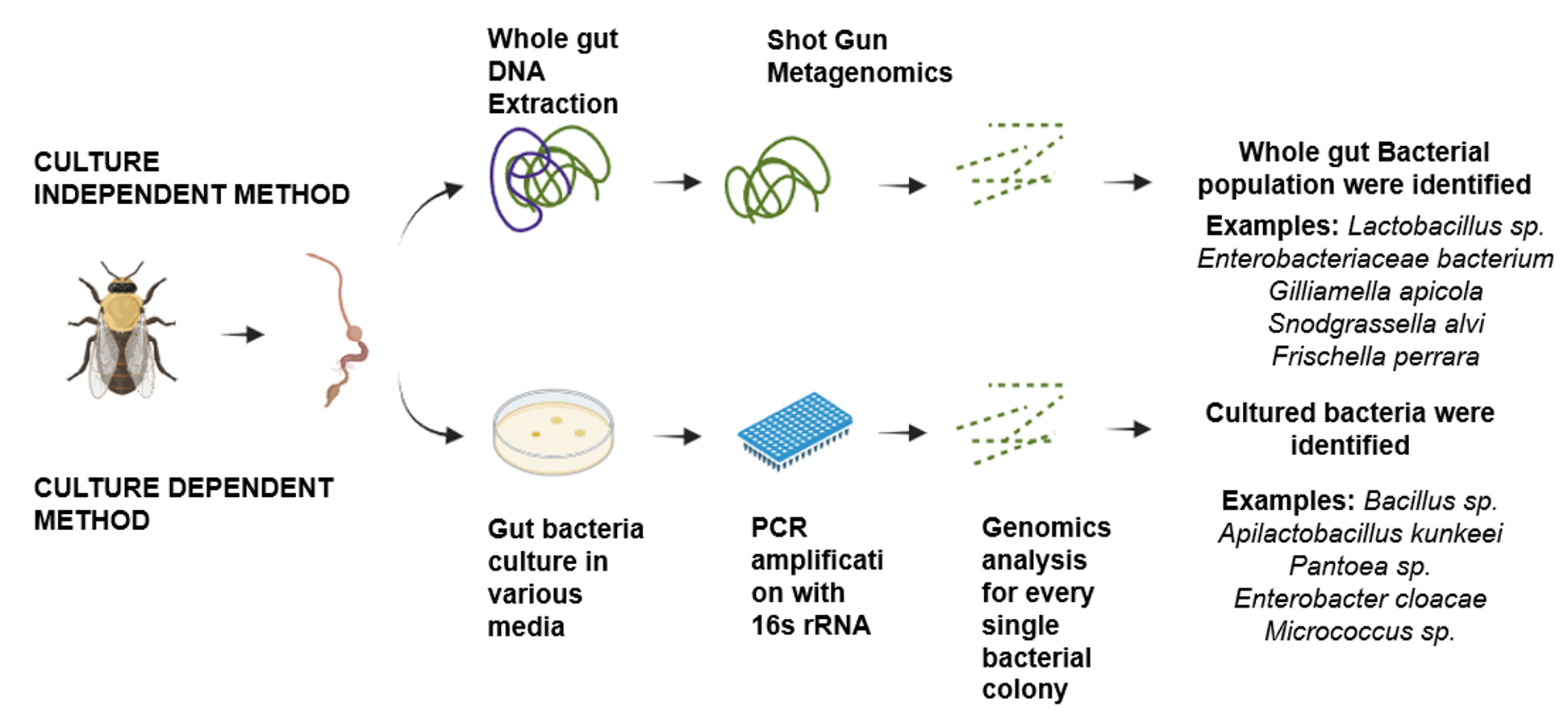 CULTURE INDEPENDENT METHOD

Whole gut DNA Extraction

Shot Gun Metagenomics

Whole gut Bacterial population were identified

Examples: Lactobacillus sp.
Enterobacteriaceae bacterium
Gilliamella apicola
Snodgrassella alvi
Frischella perrara

CULTURE DEPENDENT METHOD

Gut bacteria culture in various media

PCR amplificati on with 16s rRNA

Genomics analysis for every single bacterial colony

Cultured bacteria were identified

Examples: Bacillus sp.
Apilactobacillus kunkeei
Pantoea sp.
Enterobacter cloacae
Micrococcus sp.